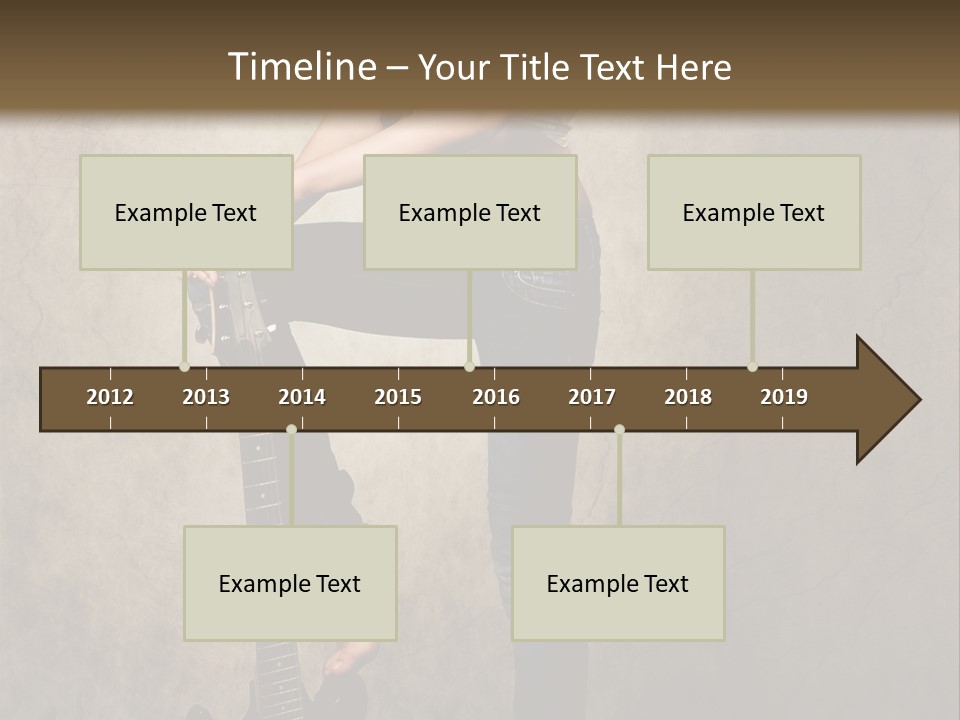 Timeline – Your Title Text Here

Example Text

Example Text

Example Text

2012 2013 2014 2015 2016 2017 2018 2019

Example Text

Example Text